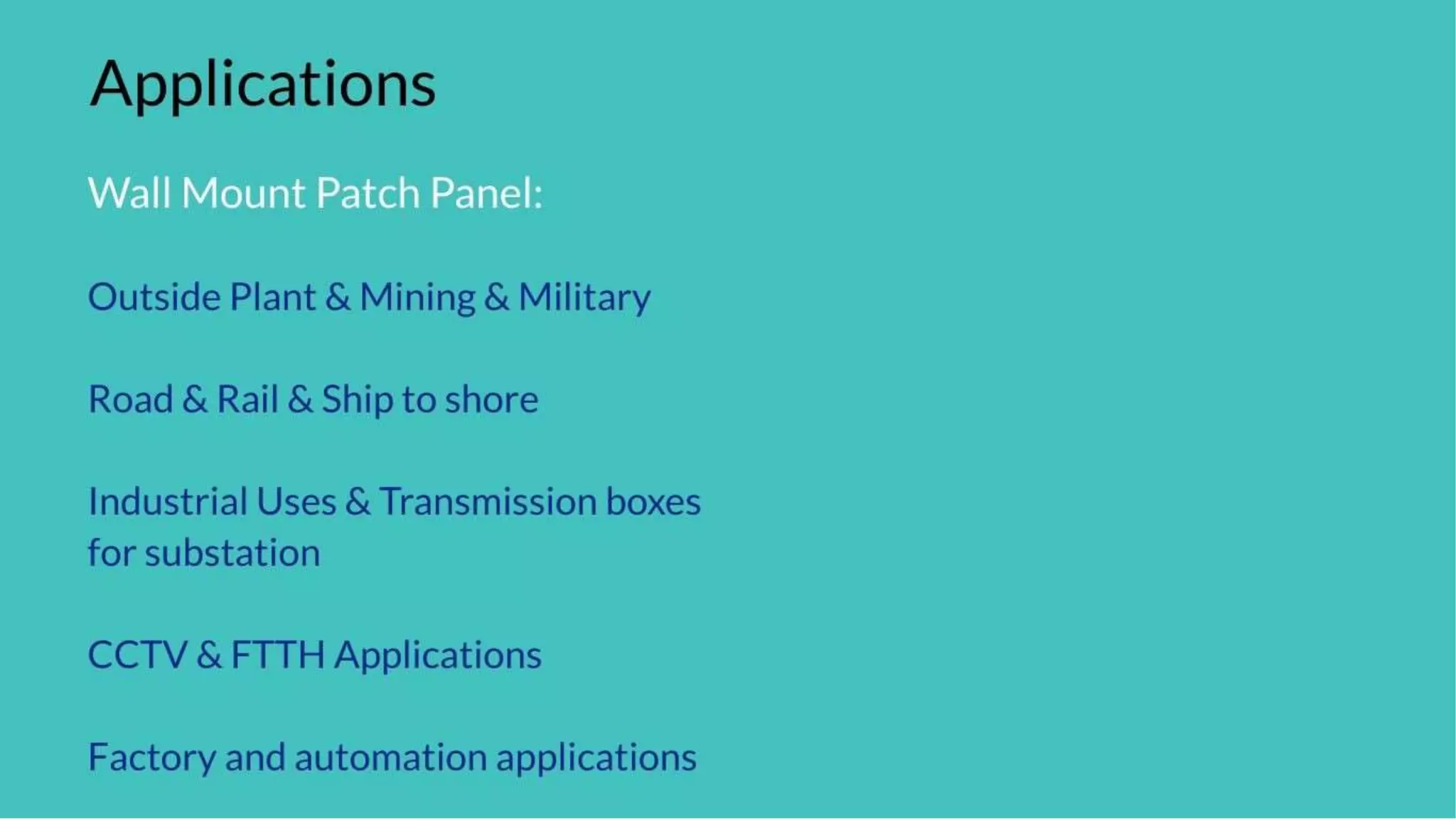 Applications

Wall Mount Patch Panel:

Outside Plant & Mining & Military

Road & Rail & Ship to shore

Industrial Uses & Transmission boxes for substation

CCTV & FTTH Applications

Factory and automation applications